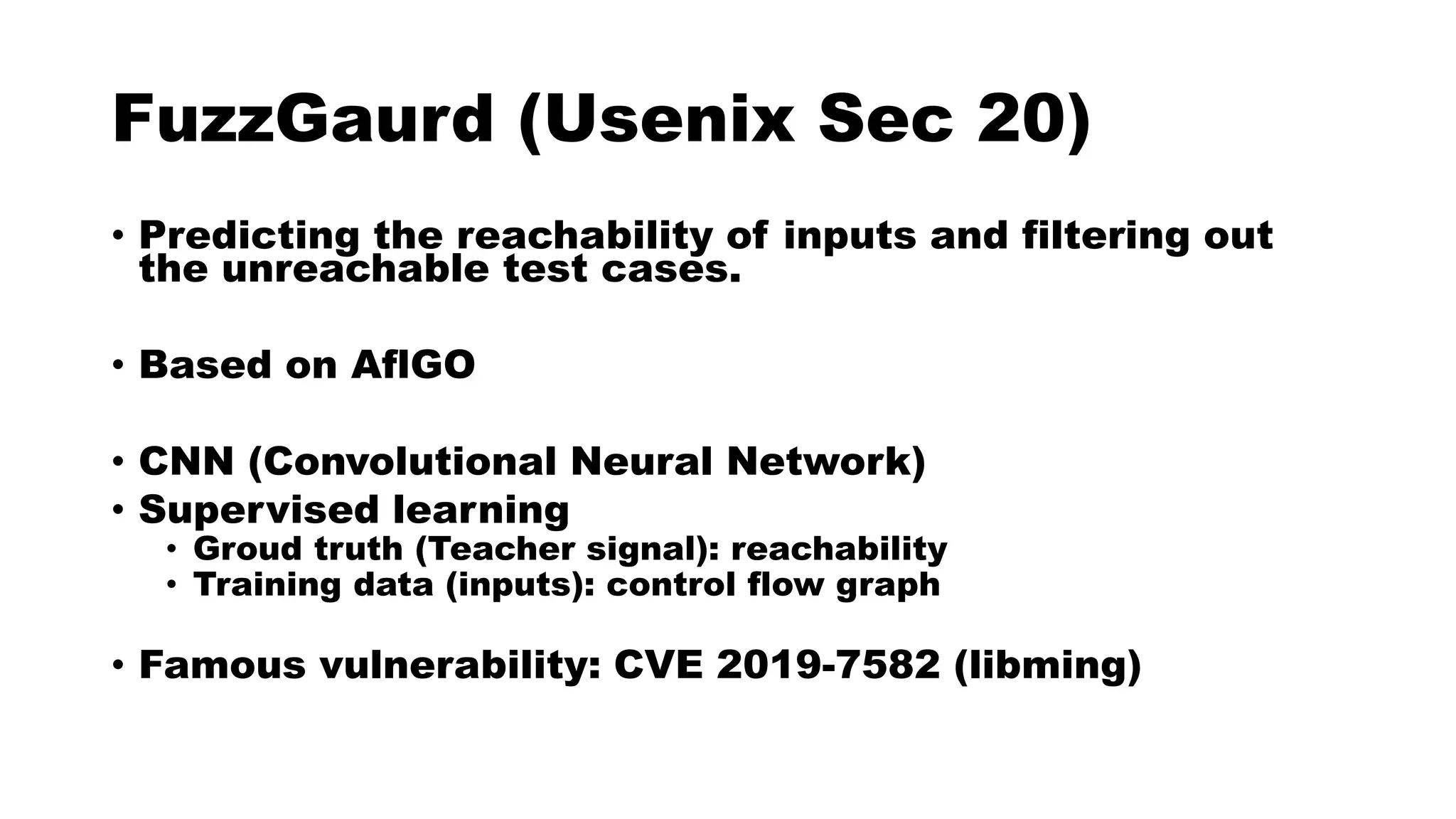 FuzzGaurd (Usenix Sec 20)

• Predicting the reachability of inputs and filtering out the unreachable test cases.

• Based on AflGO

• CNN (Convolutional Neural Network)
• Supervised learning
  • Groud truth (Teacher signal): reachability
  • Training data (inputs): control flow graph

• Famous vulnerability: CVE 2019-7582 (libming)